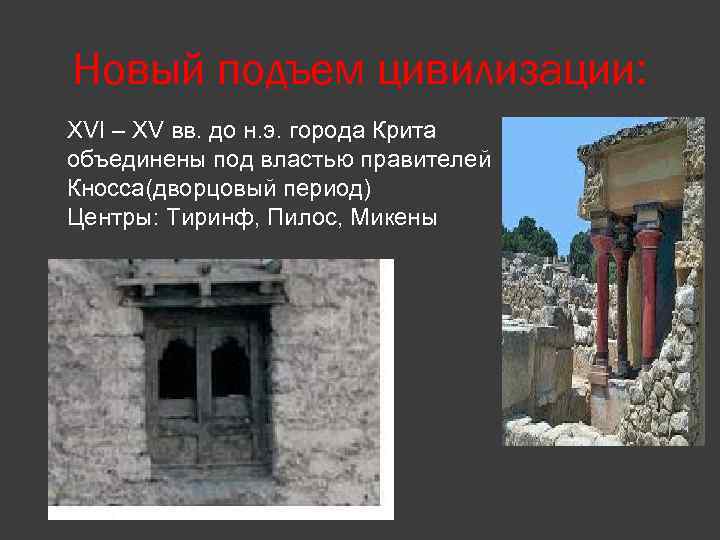 Новый подъем цивилизации:

XVI – XV вв. до н.э. города Крита объединены под властью правителей Кносса(дворцовый период)
Центры: Тиринф, Пилос, Микены